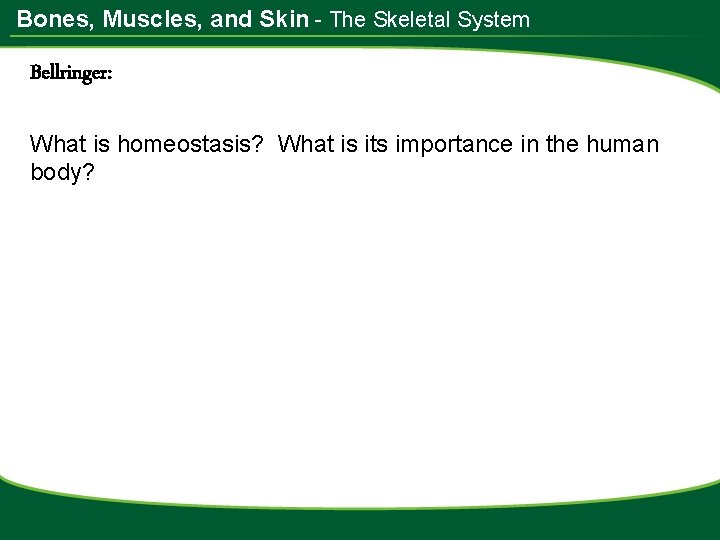 Bones, Muscles, and Skin - The Skeletal System

Bellringer:

What is homeostasis? What is its importance in the human body?